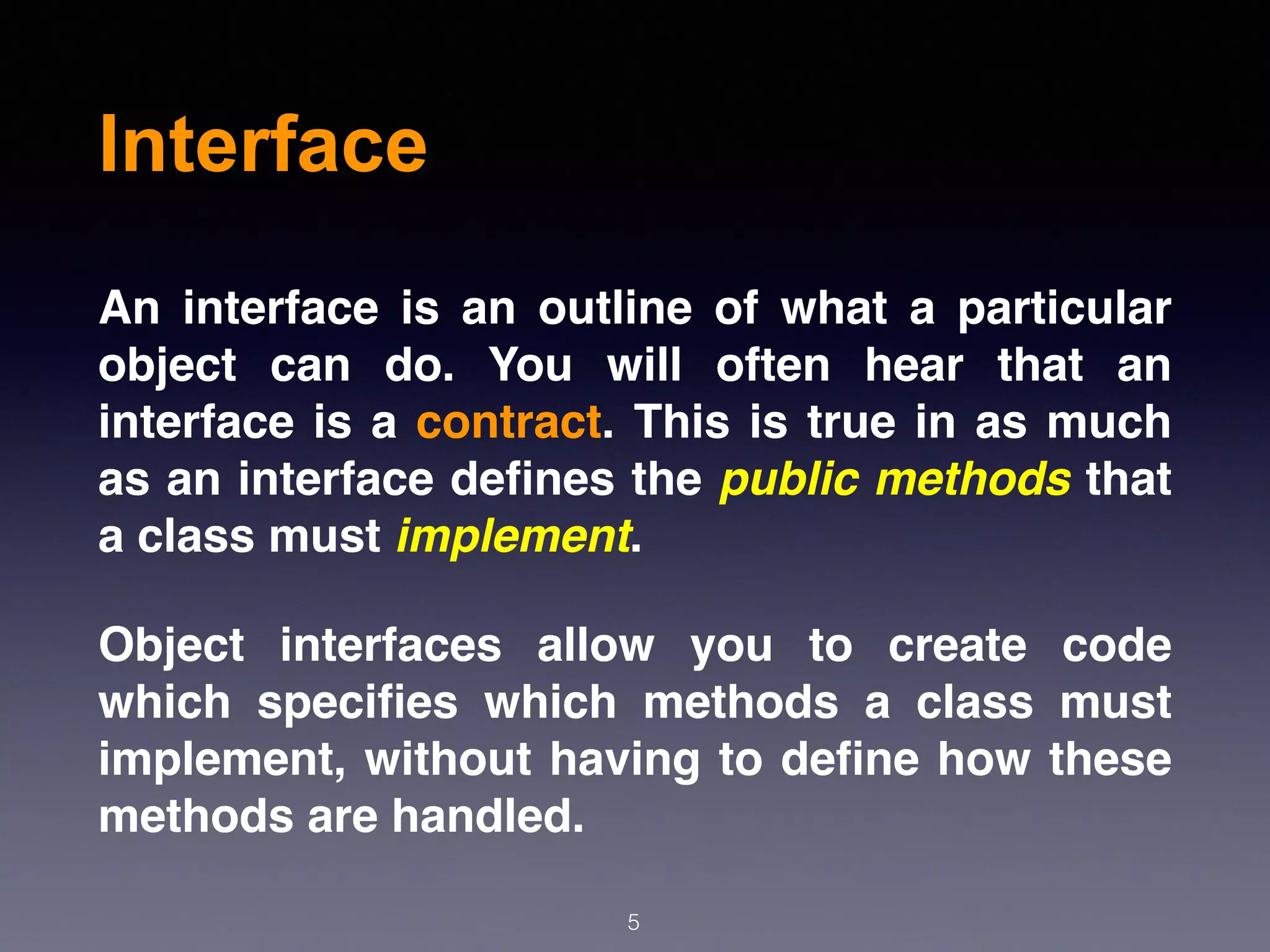 Interface

An interface is an outline of what a particular object can do. You will often hear that an interface is a contract. This is true in as much as an interface defines the public methods that a class must implement.

Object interfaces allow you to create code which specifies which methods a class must implement, without having to define how these methods are handled.

5